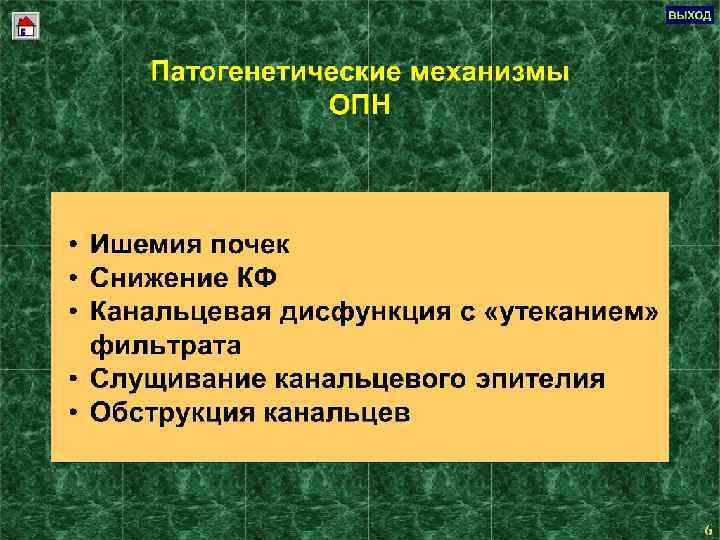 ВЫХОД

Патогенетические механизмы ОПН

• Ишемия почек
• Снижение КФ
• Канальцевая дисфункция с «утеканием» фильтрата
• Слущивание канальцевого эпителия
• Обструкция канальцев

6